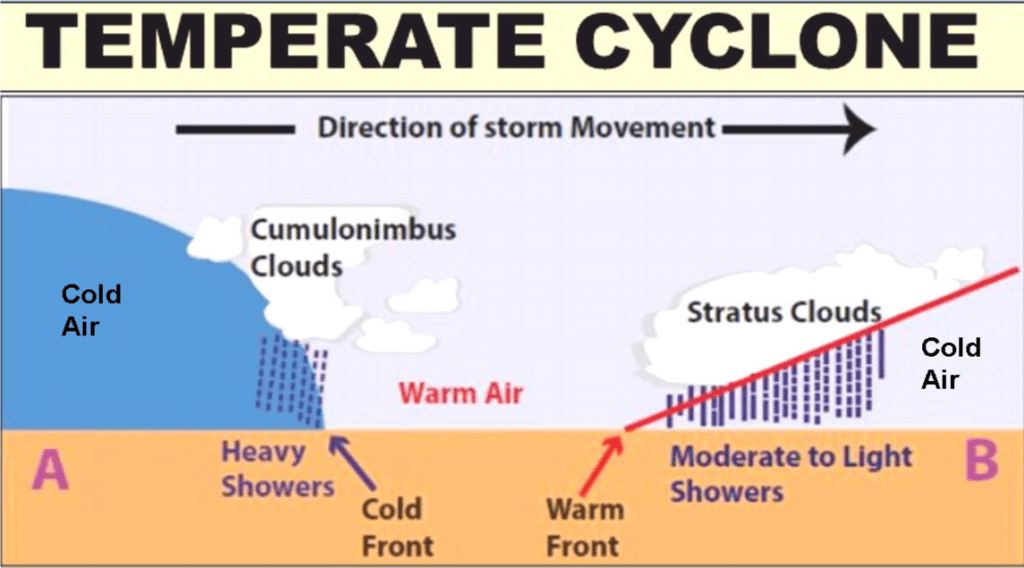 TEMPERATE CYCLONE

Direction of storm Movement

Cumulonimbus Clouds

Cold Air

Stratus Clouds

Cold Air

Warm Air

A

Heavy Showers

Cold Front

Warm Front

Moderate to Light Showers

B